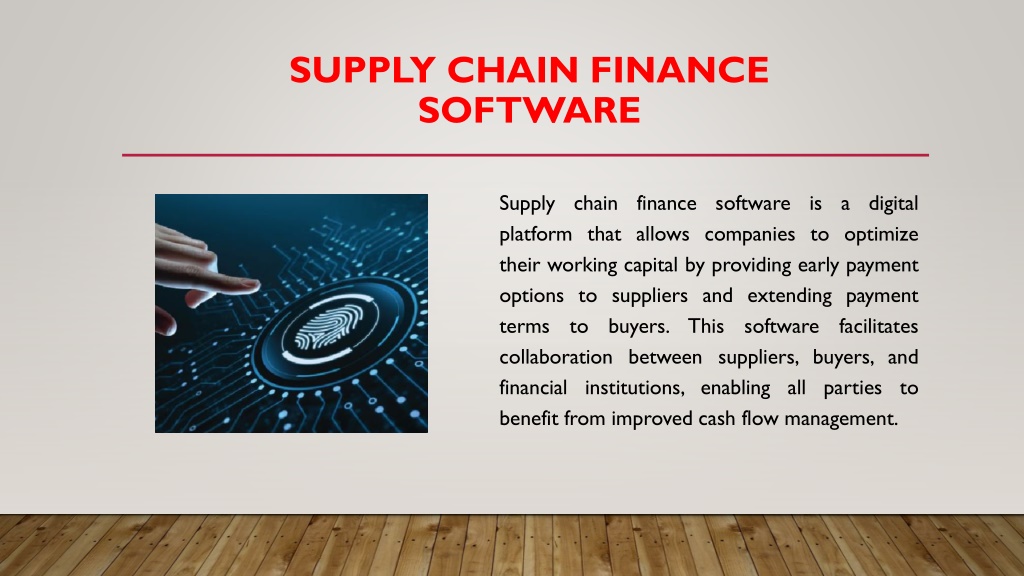 SUPPLY CHAIN FINANCE SOFTWARE

Supply chain finance software is a digital platform that allows companies to optimize their working capital by providing early payment options to suppliers and extending payment terms to buyers. This software facilitates collaboration between suppliers, buyers, and financial institutions, enabling all parties to benefit from improved cash flow management.